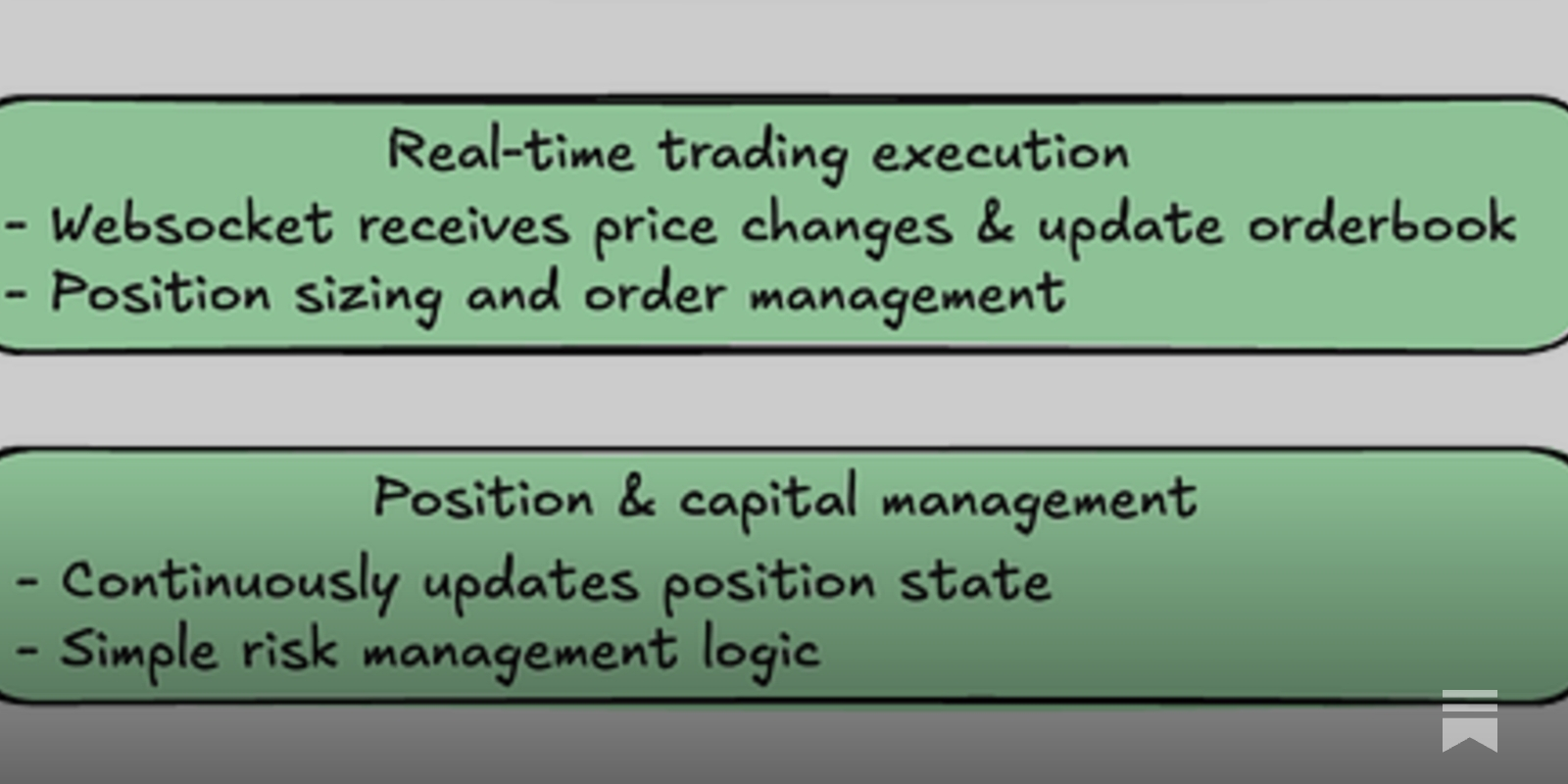 Real-time trading execution
- Websocket receives price changes & update orderbook
- Position sizing and order management

Position & capital management
- Continuously updates position state
- Simple risk management logic